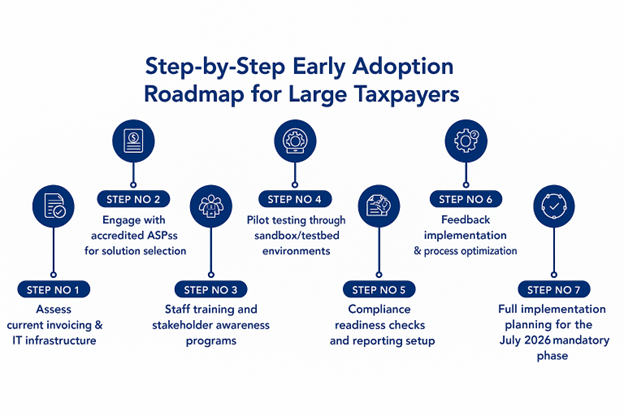 Step-by-Step Early Adoption Roadmap for Large Taxpayers

STEP NO 1
Assess current invoicing & IT infrastructure

STEP NO 2
Engage with accredited ASPss for solution selection

STEP NO 3
Staff training and stakeholder awareness programs

STEP NO 4
Pilot testing through sandbox/testbed environments

STEP NO 5
Compliance readiness checks and reporting setup

STEP NO 6
Feedback implementation & process optimization

STEP NO 7
Full implementation planning for the July 2026 mandatory phase